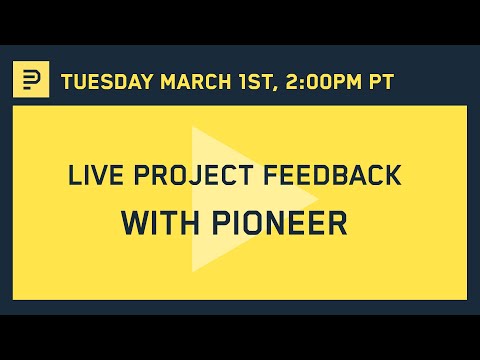 TUESDAY MARCH 1ST, 2:00PM PT

LIVE PROJECT FEEDBACK
WITH PIONEER